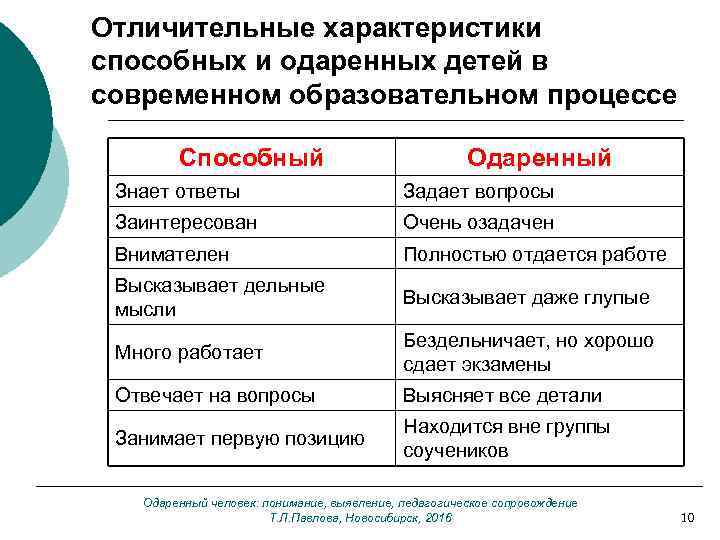 Отличительные характеристики способных и одаренных детей в современном образовательном процессе

| Способный | Одаренный |
|---|---|
| Знает ответы | Задает вопросы |
| Заинтересован | Очень озадачен |
| Внимателен | Полностью отдается работе |
| Высказывает дельные мысли | Высказывает даже глупые |
| Много работает | Бездельничает, но хорошо сдает экзамены |
| Отвечает на вопросы | Выясняет все детали |
| Занимает первую позицию | Находится вне группы соучеников |

Одаренный человек: понимание, выявление, педагогическое сопровождение
Т.Л.Павлова, Новосибирск, 2016

10